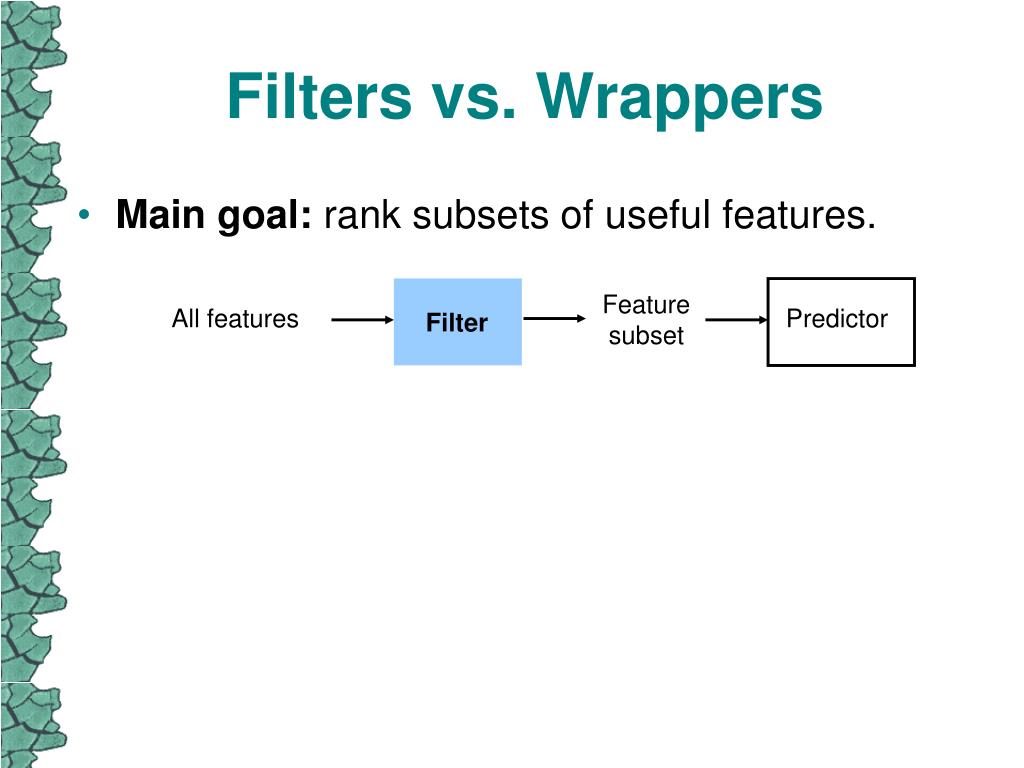 Filters vs. Wrappers

• Main goal: rank subsets of useful features.

All features

Filter

Feature subset

Predictor